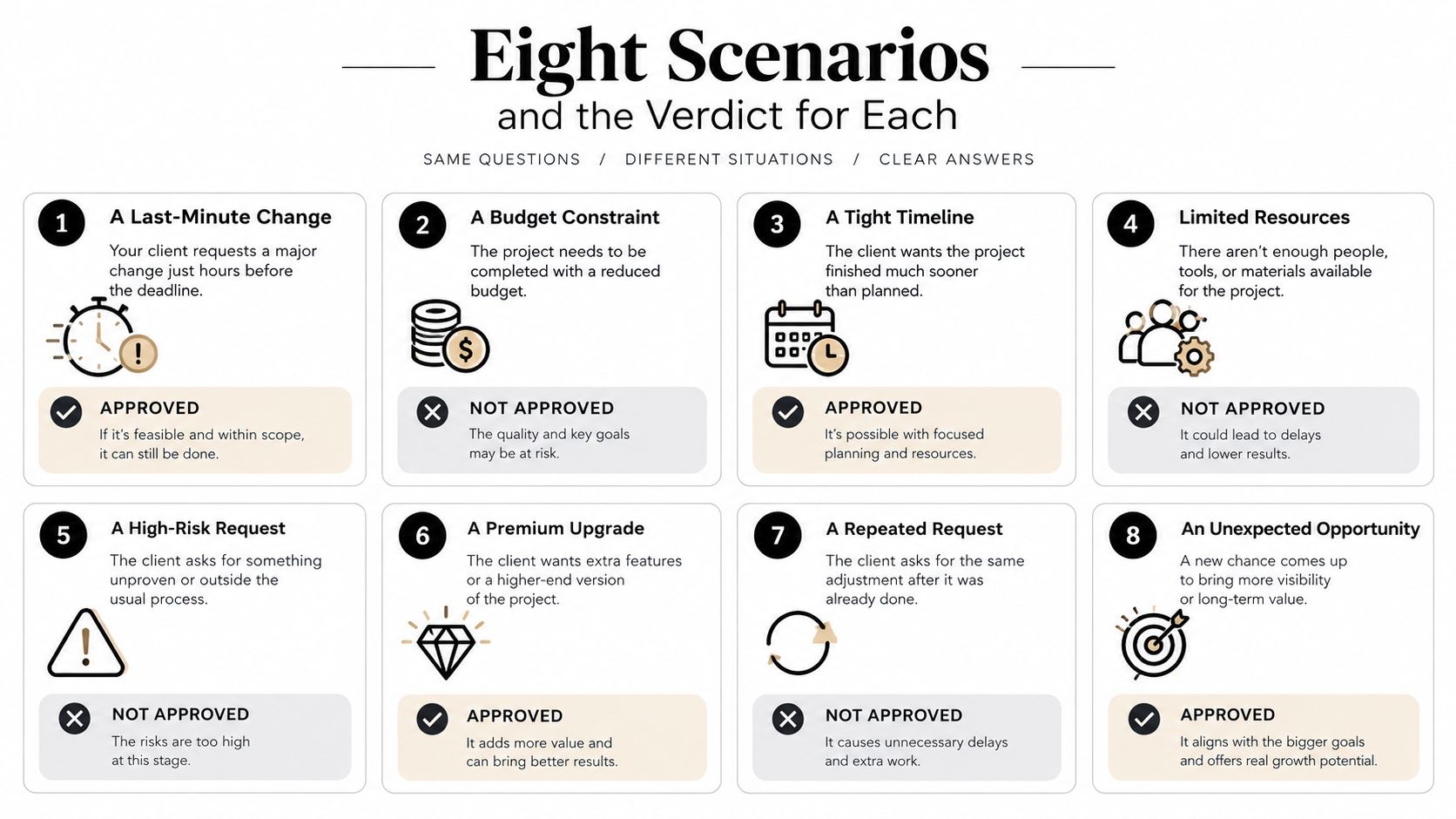 Eight Scenarios
and the Verdict for Each

SAME QUESTIONS / DIFFERENT SITUATIONS / CLEAR ANSWERS

1 A Last-Minute Change
Your client requests a major change just hours before the deadline.
APPROVED
If it's feasible and within scope, it can still be done.

2 A Budget Constraint
The project needs to be completed with a reduced budget.
NOT APPROVED
The quality and key goals may be at risk.

3 A Tight Timeline
The client wants the project finished much sooner than planned.
APPROVED
It's possible with focused planning and resources.

4 Limited Resources
There aren't enough people, tools, or materials available for the project.
NOT APPROVED
It could lead to delays and lower results.

5 A High-Risk Request
The client asks for something unproven or outside the usual process.
NOT APPROVED
The risks are too high at this stage.

6 A Premium Upgrade
The client wants extra features or a higher-end version of the project.
APPROVED
It adds more value and can bring better results.

7 A Repeated Request
The client asks for the same adjustment after it was already done.
NOT APPROVED
It causes unnecessary delays and extra work.

8 An Unexpected Opportunity
A new chance comes up to bring more visibility or long-term value.
APPROVED
It aligns with the bigger goals and offers real growth potential.